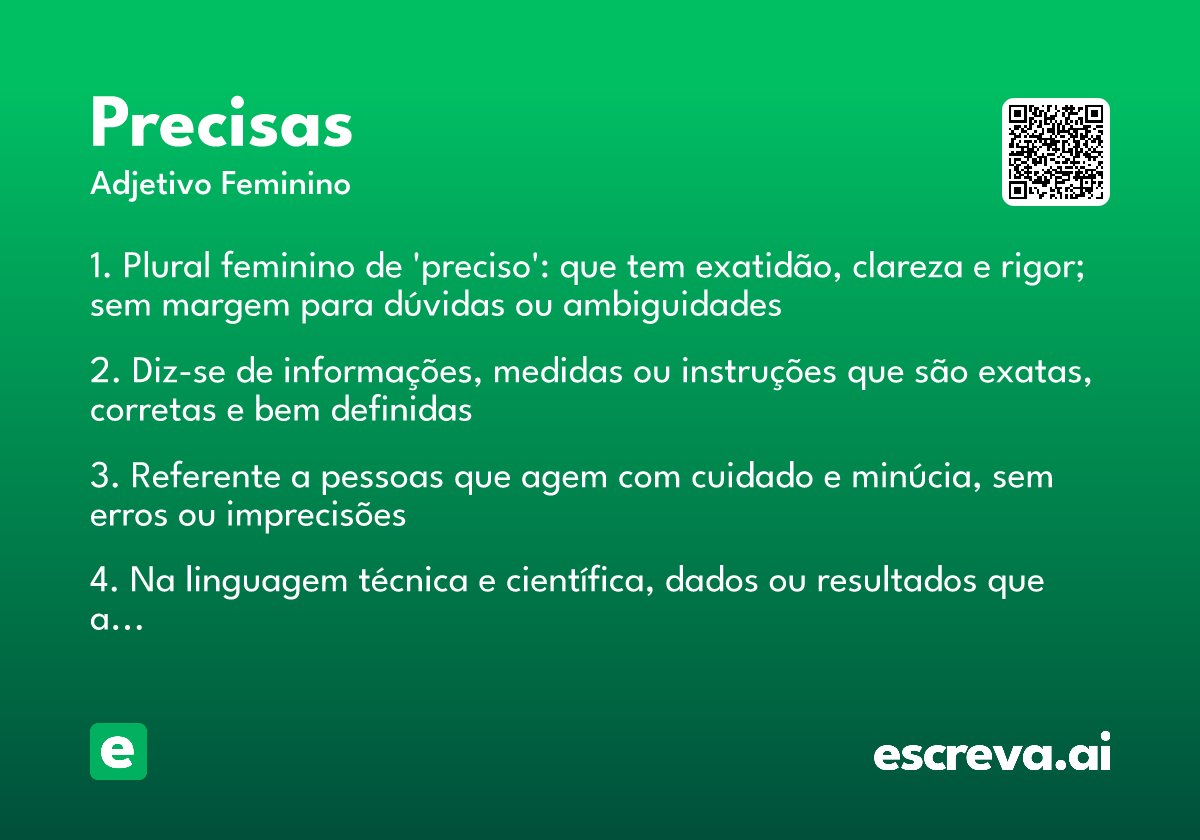 Precisas

Adjetivo Feminino

1. Plural feminino de 'preciso': que tem exatidão, clareza e rigor; sem margem para dúvidas ou ambiguidades

2. Diz-se de informações, medidas ou instruções que são exatas, corretas e bem definidas

3. Referente a pessoas que agem com cuidado e minúcia, sem erros ou imprecisões

4. Na linguagem técnica e científica, dados ou resultados que a...

e

escreva.ai